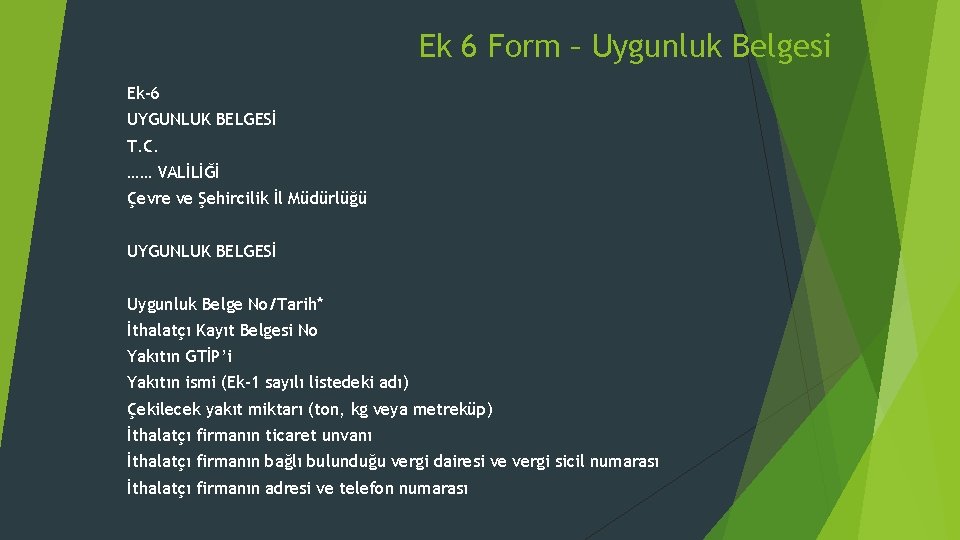 Ek 6 Form – Uygunluk Belgesi

Ek-6
UYGUNLUK BELGESİ
T.C.
…… VALİLİĞİ
Çevre ve Şehircilik İl Müdürlüğü

UYGUNLUK BELGESİ

Uygunluk Belge No/Tarih*
İthalatçı Kayıt Belgesi No
Yakıtın GTİP'i
Yakıtın ismi (Ek-1 sayılı listedeki adı)
Çekilecek yakıt miktarı (ton, kg veya metreküp)
İthalatçı firmanın ticaret unvanı
İthalatçı firmanın bağlı bulunduğu vergi dairesi ve vergi sicil numarası
İthalatçı firmanın adresi ve telefon numarası